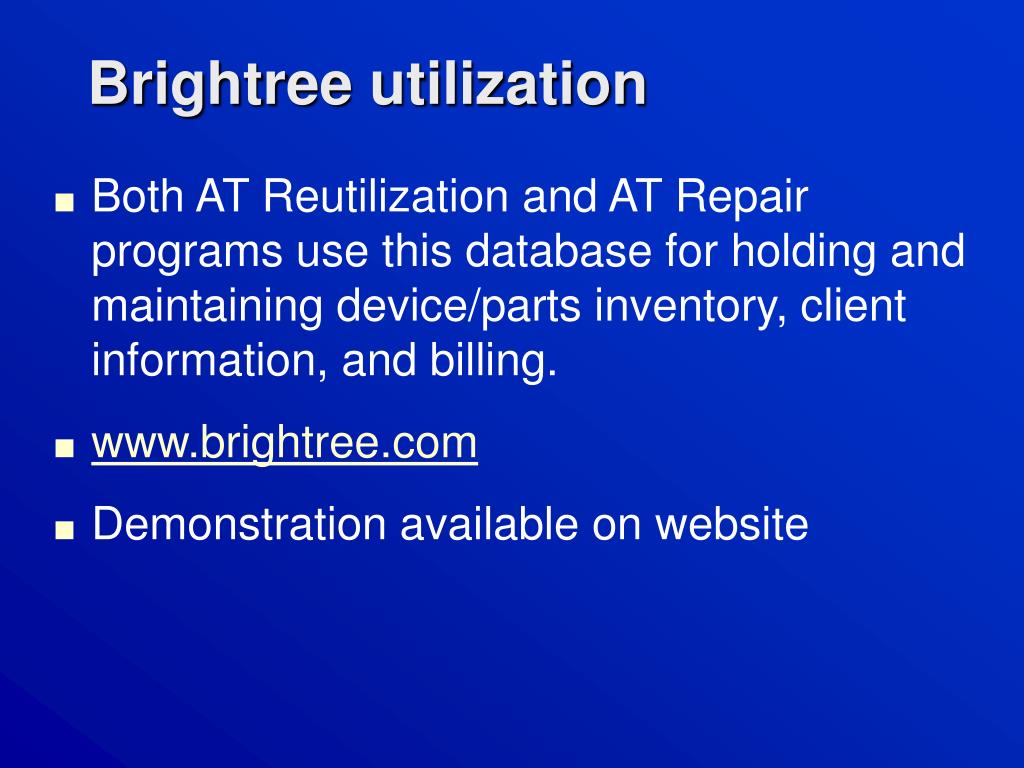 Brightree utilization

■ Both AT Reutilization and AT Repair programs use this database for holding and maintaining device/parts inventory, client information, and billing.

■ www.brightree.com

■ Demonstration available on website